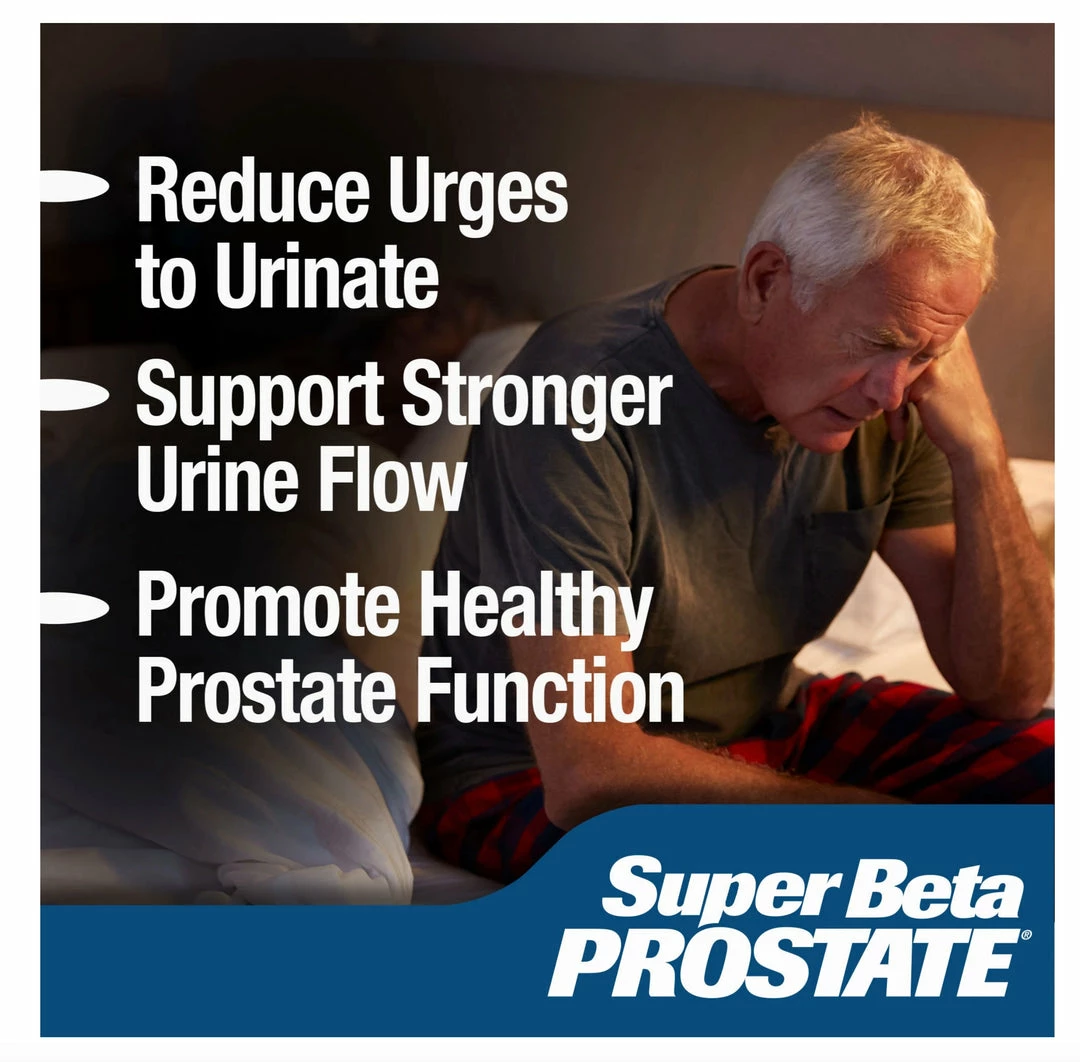 Reduce Urges to Urinate

Support Stronger Urine Flow

Promote Healthy Prostate Function

Super Beta PROSTATE®